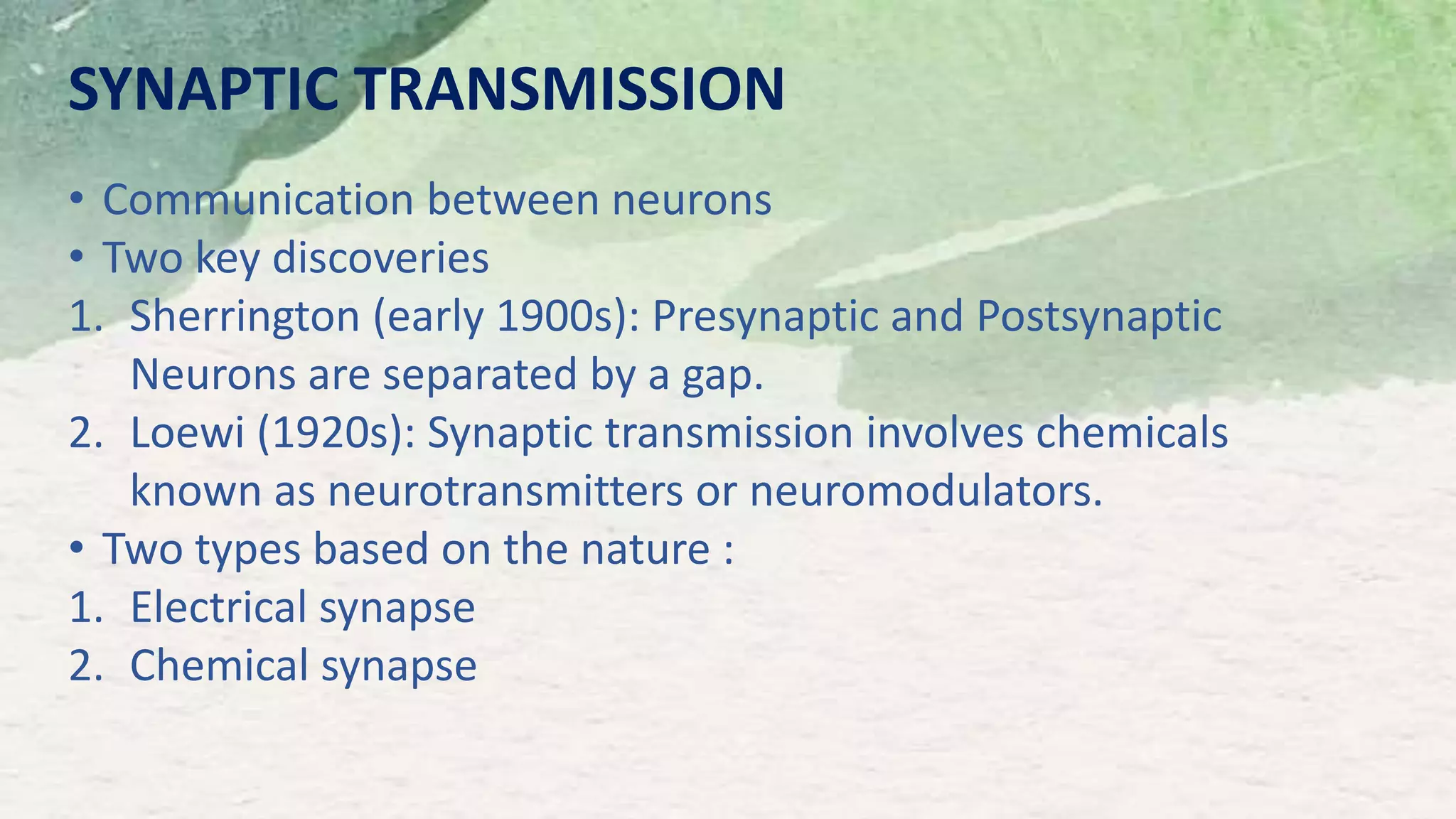 SYNAPTIC TRANSMISSION

• Communication between neurons
• Two key discoveries
1. Sherrington (early 1900s): Presynaptic and Postsynaptic Neurons are separated by a gap.
2. Loewi (1920s): Synaptic transmission involves chemicals known as neurotransmitters or neuromodulators.
• Two types based on the nature :
1. Electrical synapse
2. Chemical synapse